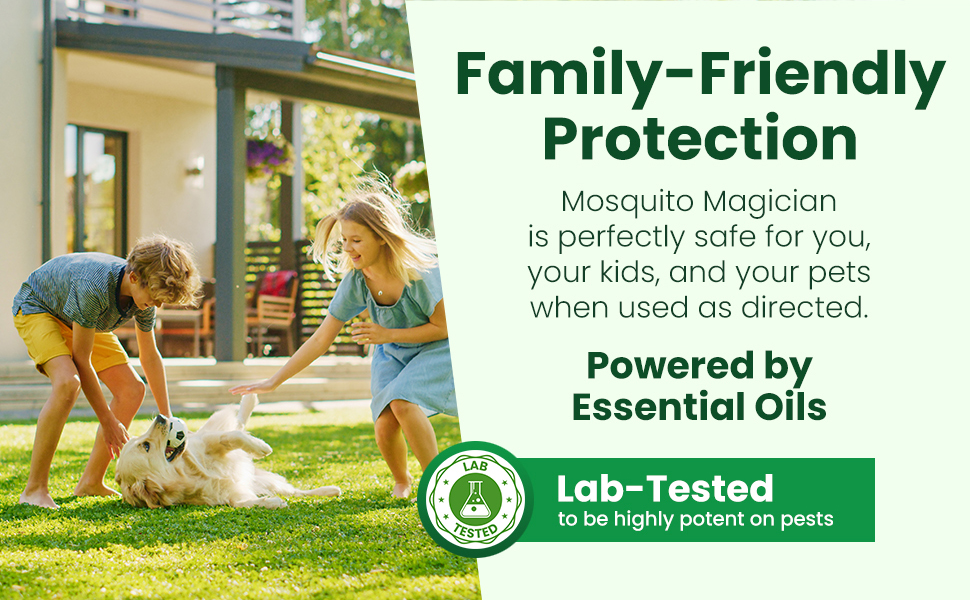 Family-Friendly Protection

Mosquito Magician is perfectly safe for you, your kids, and your pets when used as directed.

Powered by Essential Oils

LAB TESTED

Lab-Tested
to be highly potent on pests